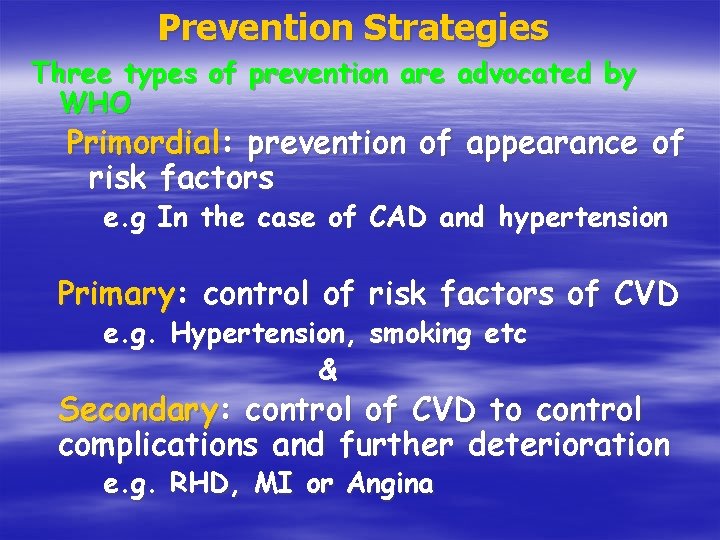 Prevention Strategies

Three types of prevention are advocated by WHO

Primordial: prevention of appearance of risk factors

e.g In the case of CAD and hypertension

Primary: control of risk factors of CVD

e.g. Hypertension, smoking etc

&

Secondary: control of CVD to control complications and further deterioration

e.g. RHD, MI or Angina